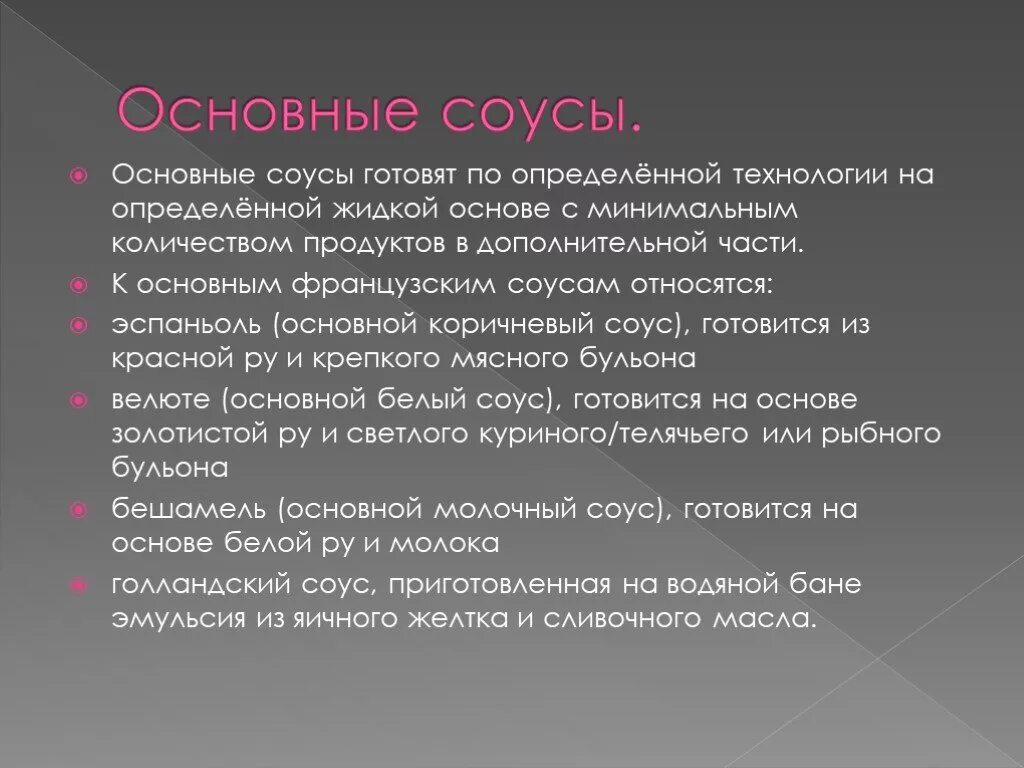 Основные соусы.

Основные соусы готовят по определённой технологии на определённой жидкой основе с минимальным количеством продуктов в дополнительной части.

К основным французским соусам относятся:

эспаньоль (основной коричневый соус), готовится из красной ру и крепкого мясного бульона

велюте (основной белый соус), готовится на основе золотистой ру и светлого куриного/телячьего или рыбного бульона

бешамель (основной молочный соус), готовится на основе белой ру и молока

голландский соус, приготовленная на водяной бане эмульсия из яичного желтка и сливочного масла.